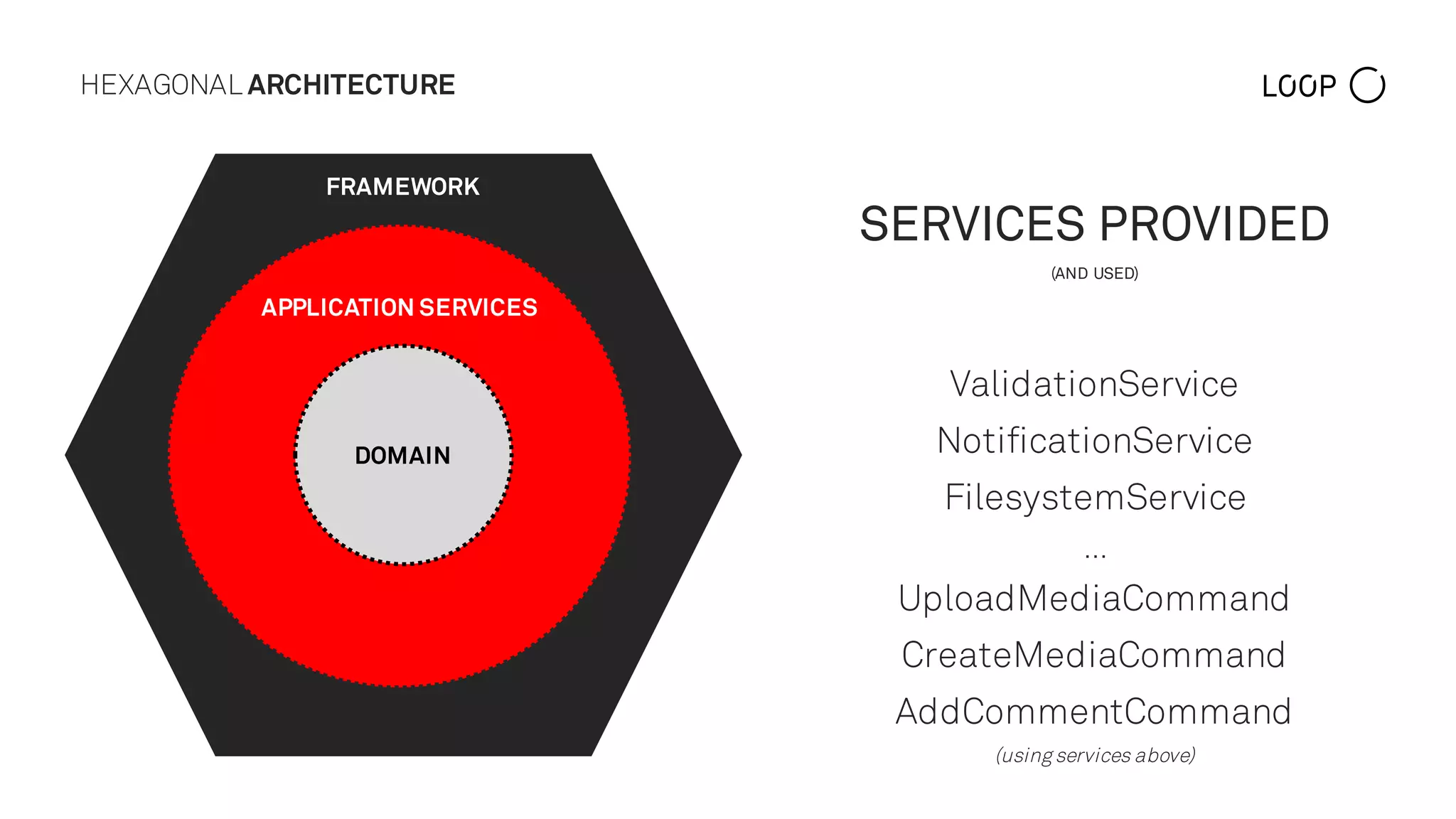 HEXAGONAL ARCHITECTURE

LOOP

FRAMEWORK

APPLICATION SERVICES

DOMAIN

SERVICES PROVIDED

(AND USED)

ValidationService

NotificationService

FilesystemService

...

UploadMediaCommand

CreateMediaCommand

AddCommentCommand

(using services above)